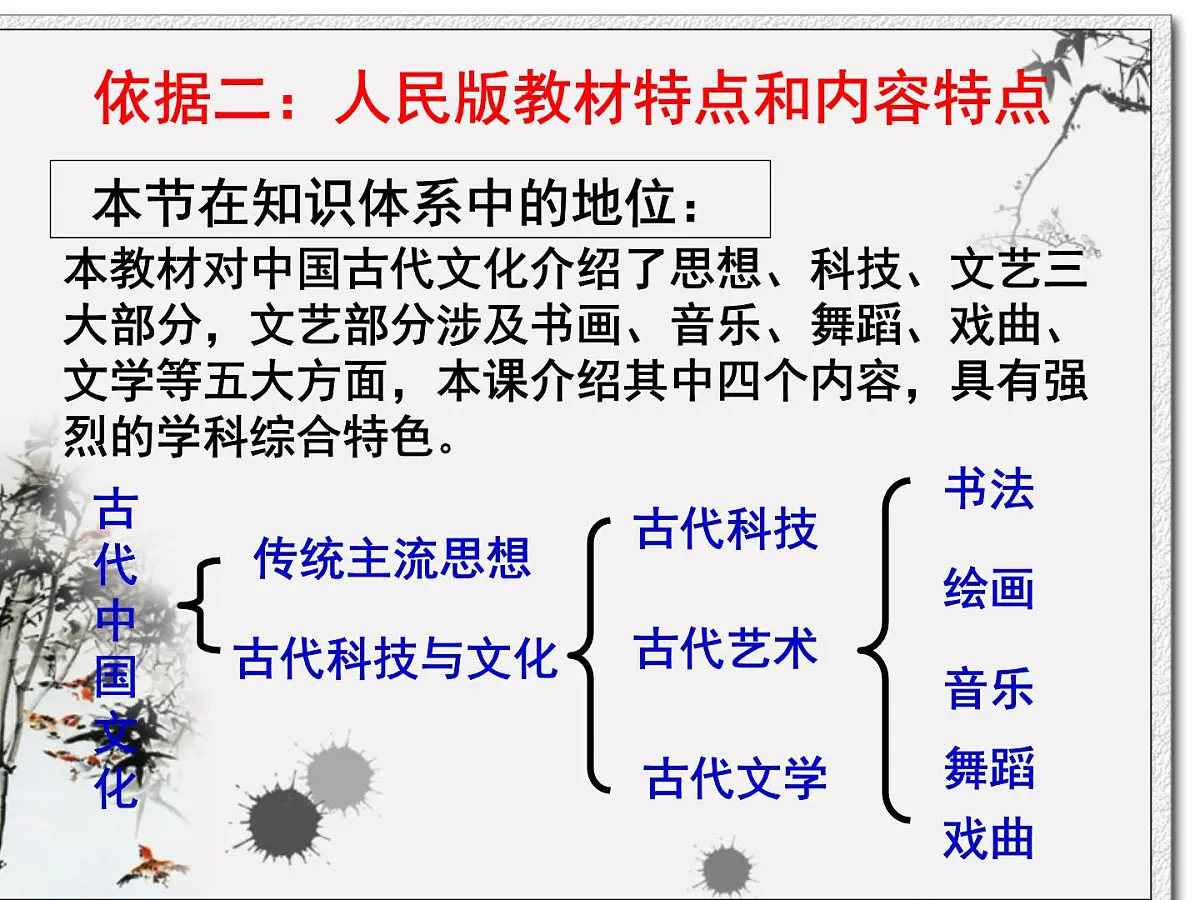 依据二：人民版教材特点和内容特点

本节在知识体系中的地位：

本教材对中国古代文化介绍了思想、科技、文艺三大部分，文艺部分涉及书画、音乐、舞蹈、戏曲、文学等五大方面，本课介绍其中四个内容，具有强烈的学科综合特色。

古代中国文化

传统主流思想

古代科技与文化

古代科技

古代艺术

古代文学

书法

绘画

音乐

舞蹈

戏曲